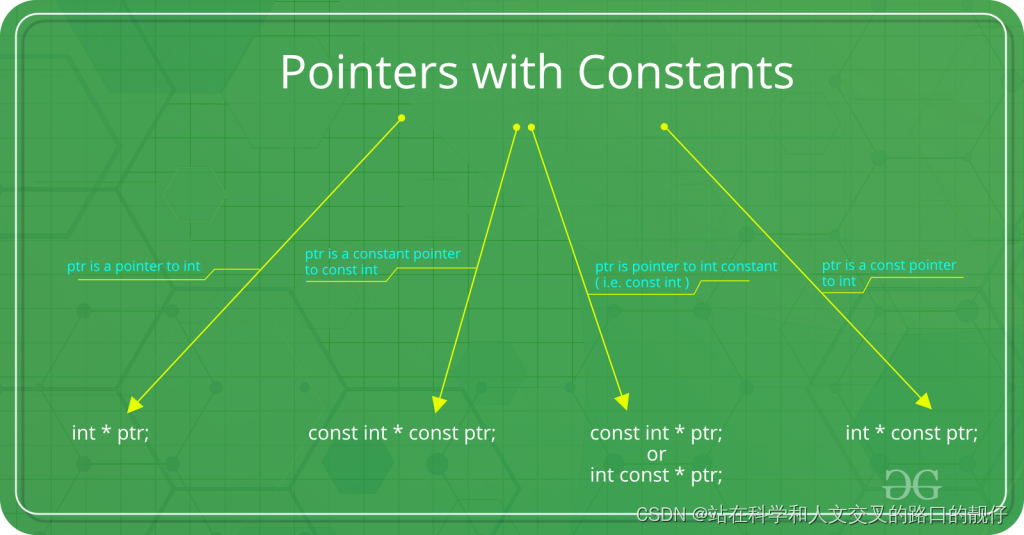 Pointers with Constants

ptr is a pointer to int

ptr is a constant pointer to const int

ptr is pointer to int constant ( i.e. const int )

ptr is a const pointer to int

int * ptr;

const int * const ptr;

const int * ptr;
or
int const * ptr;

int * const ptr;

GG

CSDN @站在科学和人文交叉的路口的靓仔